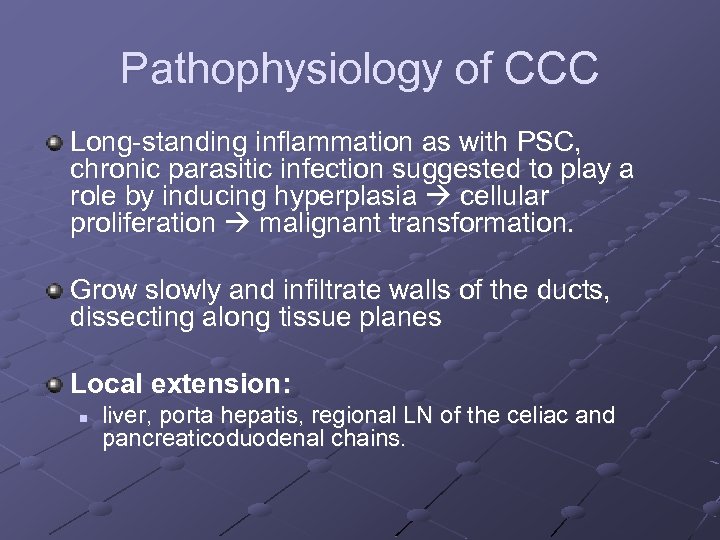 Pathophysiology of CCC

Long-standing inflammation as with PSC, chronic parasitic infection suggested to play a role by inducing hyperplasia → cellular proliferation → malignant transformation.

Grow slowly and infiltrate walls of the ducts, dissecting along tissue planes

Local extension:

liver, porta hepatis, regional LN of the celiac and pancreaticoduodenal chains.